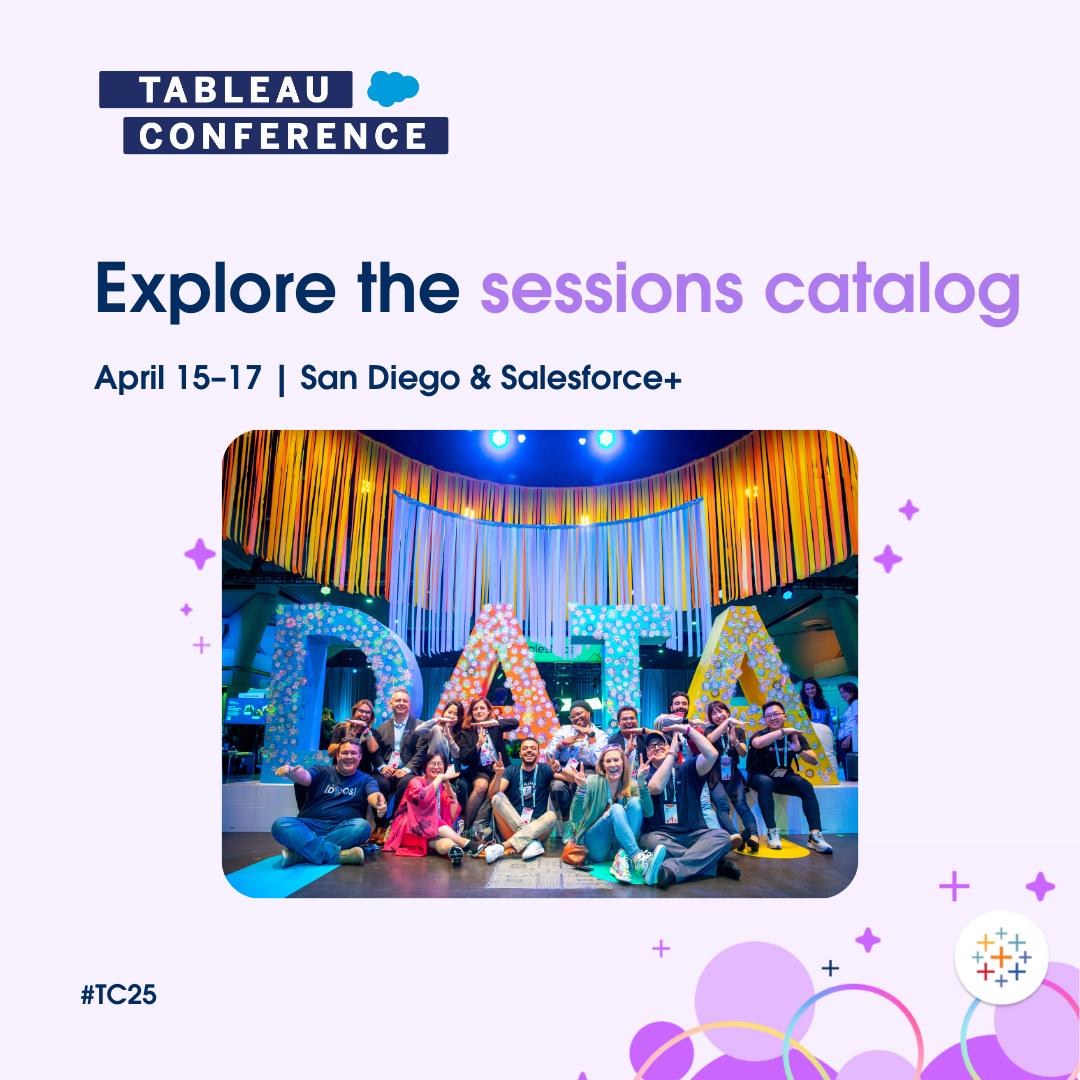 TABLEAU
CONFERENCE

Explore the sessions catalog

April 15–17 | San Diego & Salesforce+

DATA

#TC25